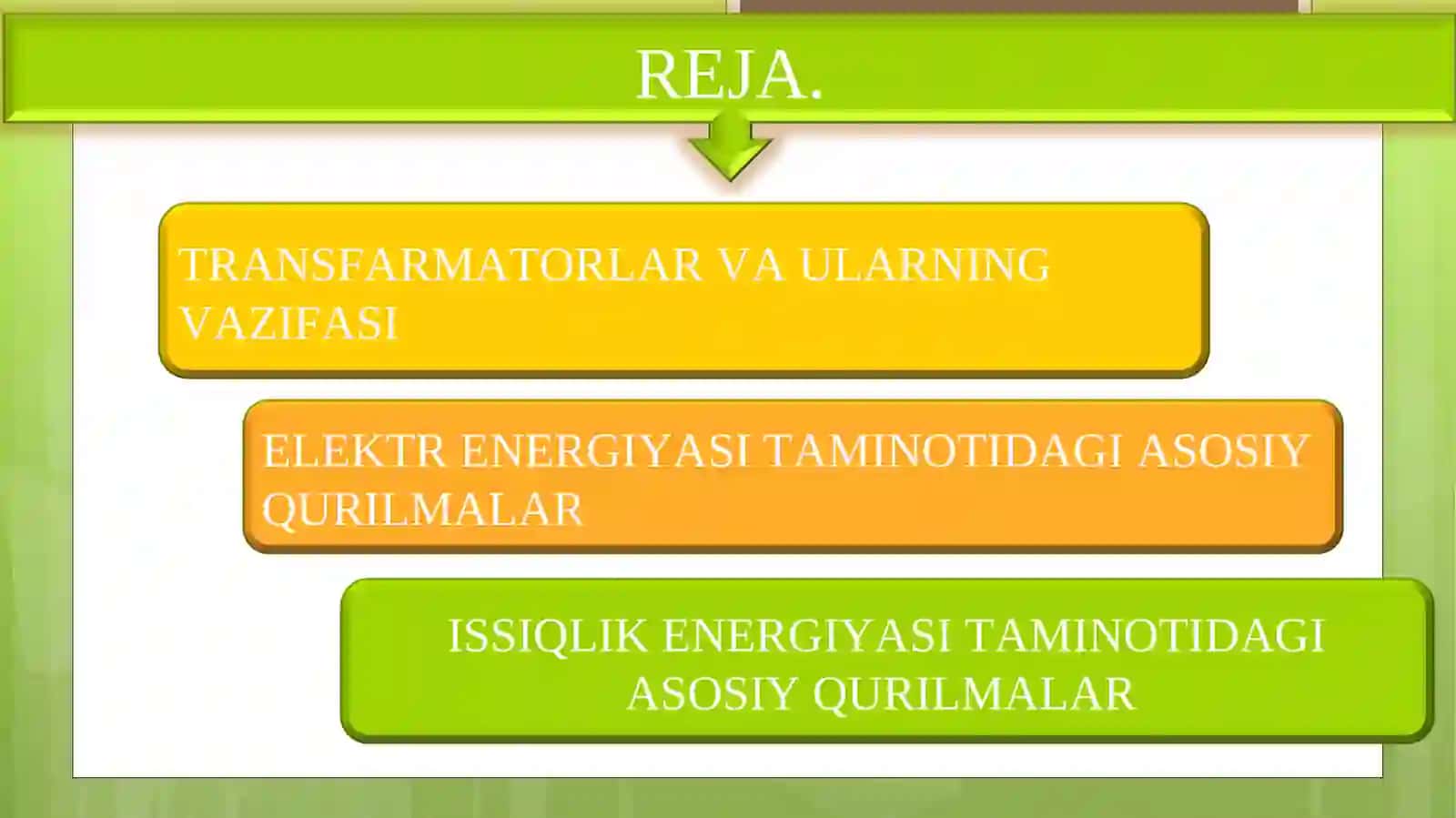 REJA.

TRANSFARMATORLAR VA ULARNING VAZIFASI

ELEKTR ENERGIYASI TAMINOTIDAGI ASOSIY QURILMALAR

ISSIQLIK ENERGIYASI TAMINOTIDAGI ASOSIY QURILMALAR